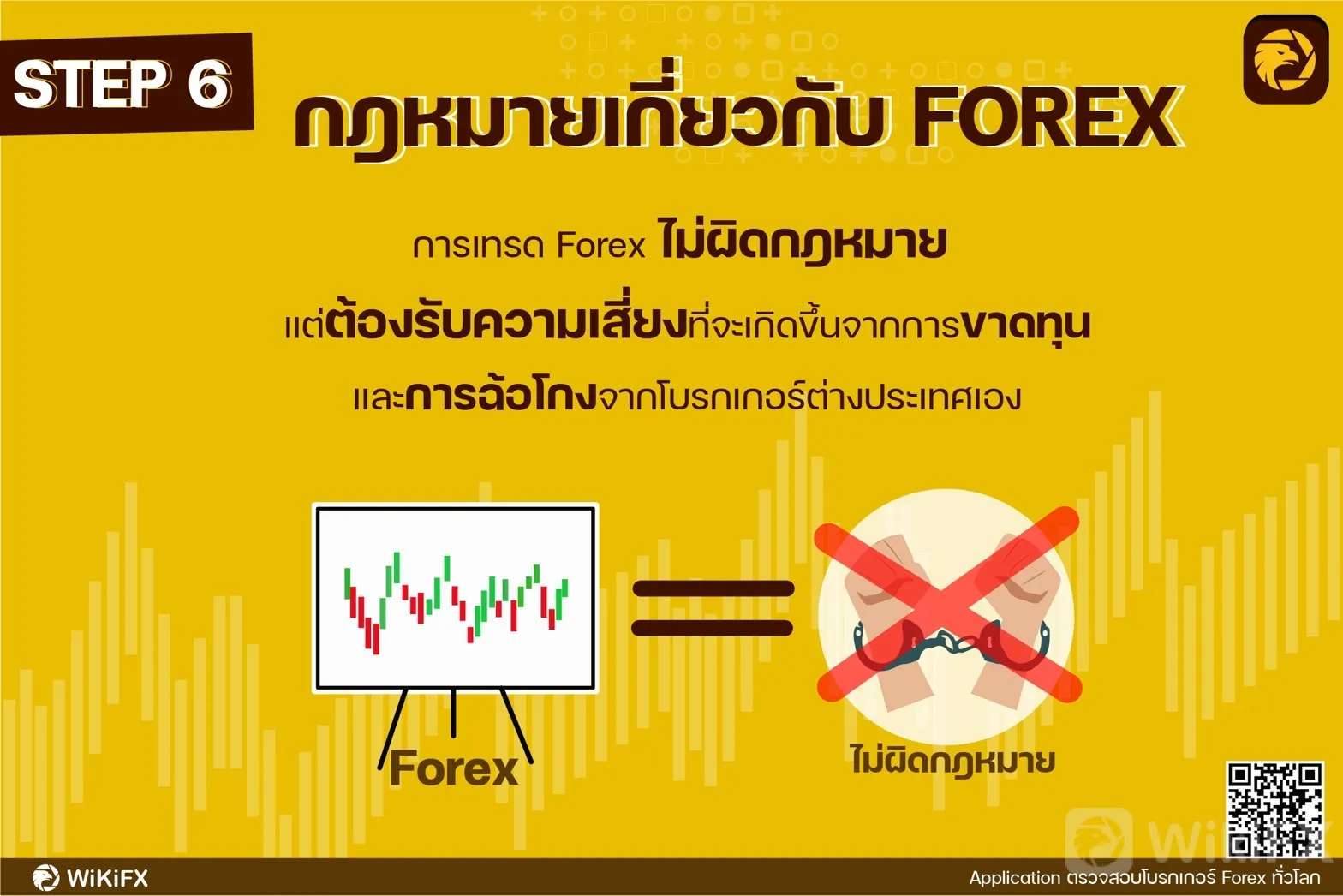 STEP 6

กฎหมายเกี่ยวกับ FOREX

การเทรด Forex ไม่ผิดกฎหมาย

แต่ต้องรับความเสี่ยงที่จะเกิดขึ้นจากการขาดทุน

และการฉ้อโกงจากโบรกเกอร์ต่างประเทศเอง

Forex

ไม่ผิดกฎหมาย

WikiFX

WiKiFX

Application ตรวจสอบโบรกเกอร์ Forex ทั่วโลก